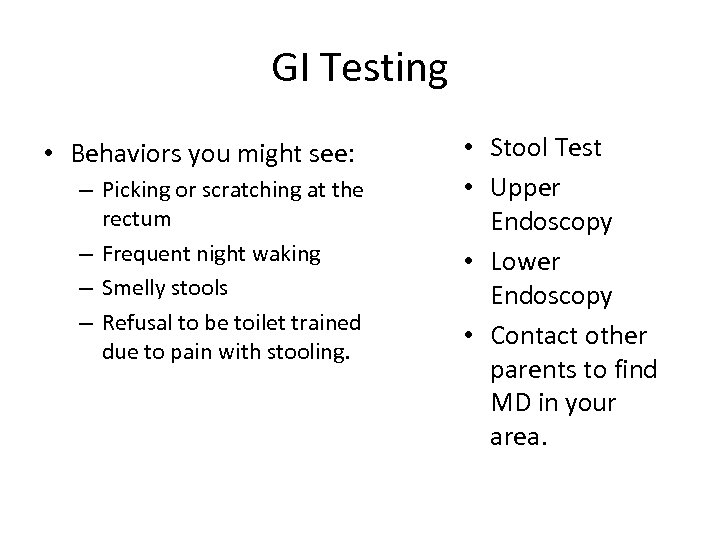 GI Testing

• Behaviors you might see:
– Picking or scratching at the rectum
– Frequent night waking
– Smelly stools
– Refusal to be toilet trained due to pain with stooling.

• Stool Test
• Upper Endoscopy
• Lower Endoscopy
• Contact other parents to find MD in your area.